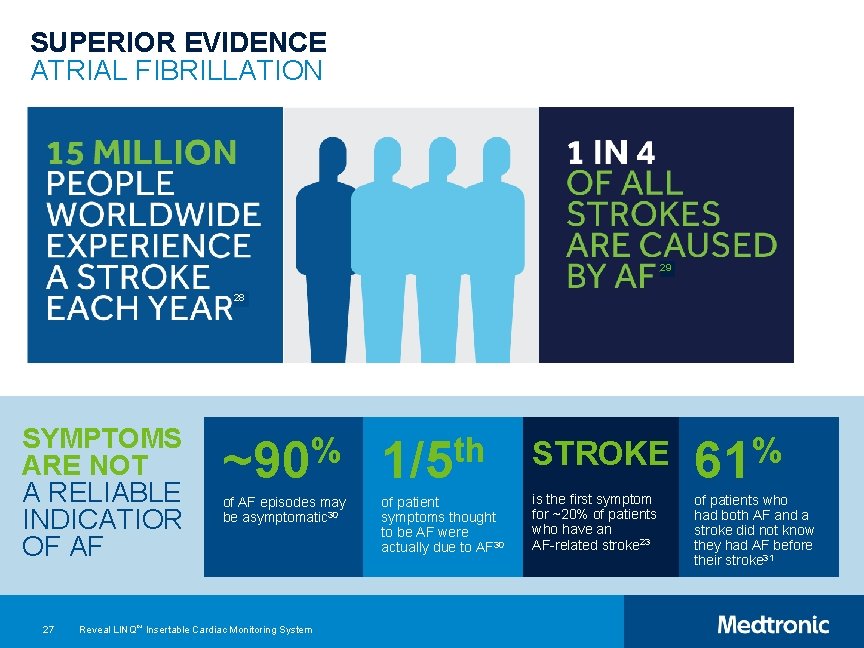 SUPERIOR EVIDENCE
ATRIAL FIBRILLATION

15 MILLION PEOPLE WORLDWIDE EXPERIENCE A STROKE EACH YEAR$^{28}$

1 IN 4 OF ALL STROKES ARE CAUSED BY AF$^{29}$

SYMPTOMS ARE NOT A RELIABLE INDICATIOR OF AF

~90%
of AF episodes may be asymptomatic$^{30}$

1/5th
of patient symptoms thought to be AF were actually due to AF$^{30}$

STROKE
is the first symptom for ~20% of patients who have an AF-related stroke$^{23}$

61%
of patients who had both AF and a stroke did not know they had AF before their stroke$^{31}$

27 Reveal LINQ™ Insertable Cardiac Monitoring System

Medtronic